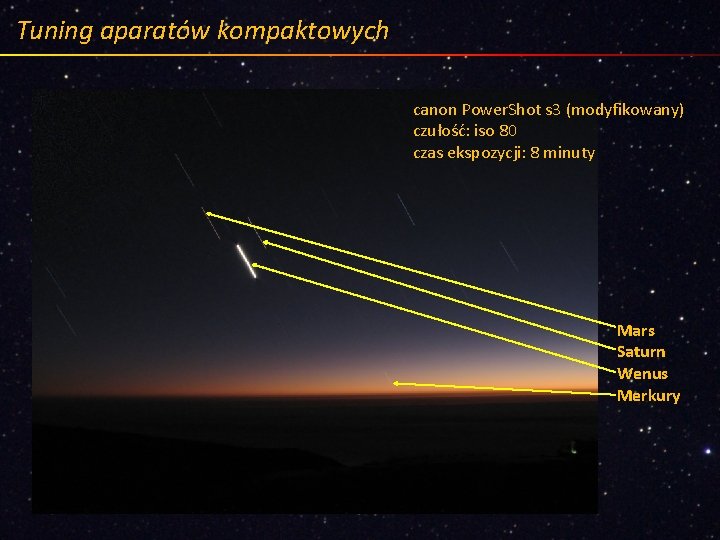 Tuning aparatów kompaktowych

canon PowerShot s3 (modyfikowany)
czułość: iso 80
czas ekspozycji: 8 minuty

Mars
Saturn
Wenus
Merkury